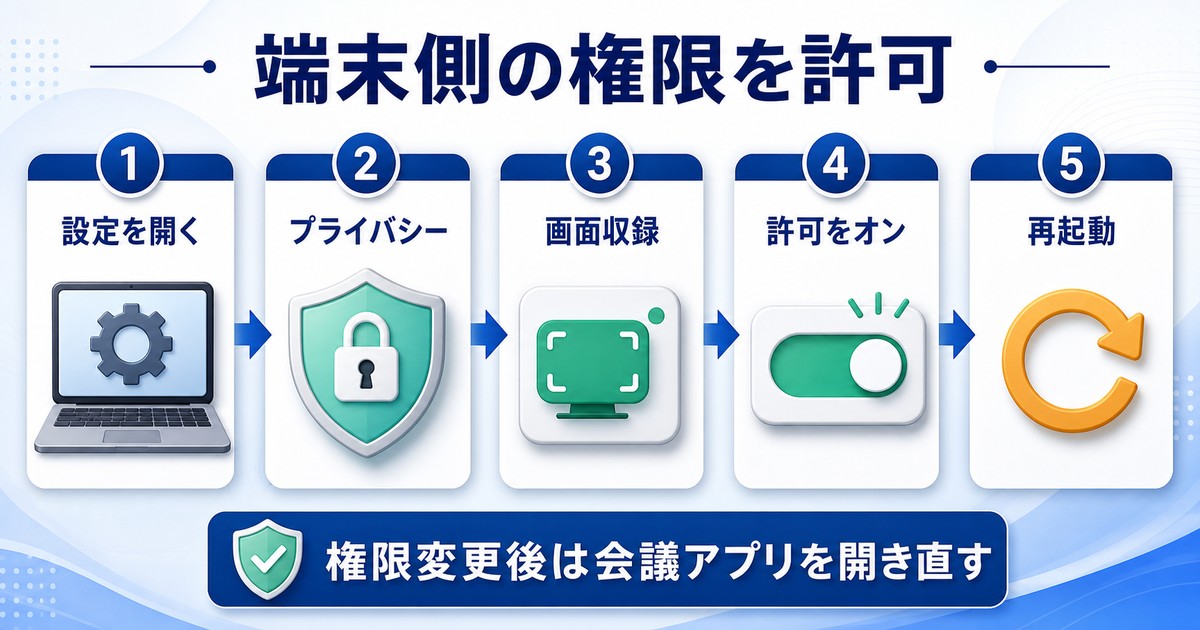 端末側の権限を許可

1
設定を開く

2
プライバシー

3
画面収録

4
許可をオン

5
再起動

権限変更後は会議アプリを開き直す